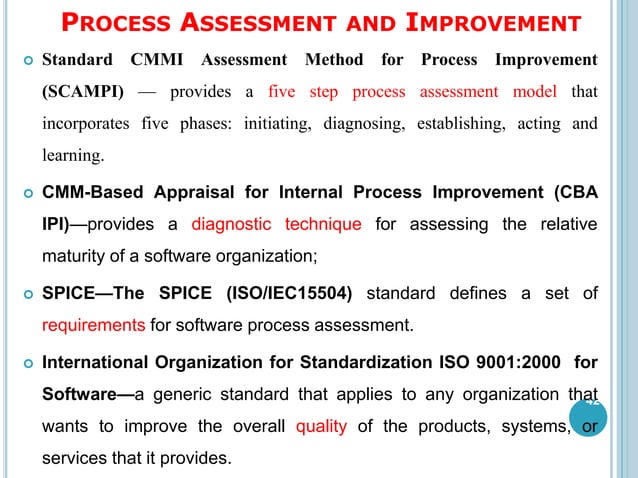 PROCESS ASSESSMENT AND IMPROVEMENT

Standard CMMI Assessment Method for Process Improvement (SCAMPI) — provides a five step process assessment model that incorporates five phases: initiating, diagnosing, establishing, acting and learning.

CMM-Based Appraisal for Internal Process Improvement (CBA IPI)—provides a diagnostic technique for assessing the relative maturity of a software organization;

SPICE—The SPICE (ISO/IEC15504) standard defines a set of requirements for software process assessment.

International Organization for Standardization ISO 9001:2000 for Software—a generic standard that applies to any organization that wants to improve the overall quality of the products, systems, or services that it provides.

42